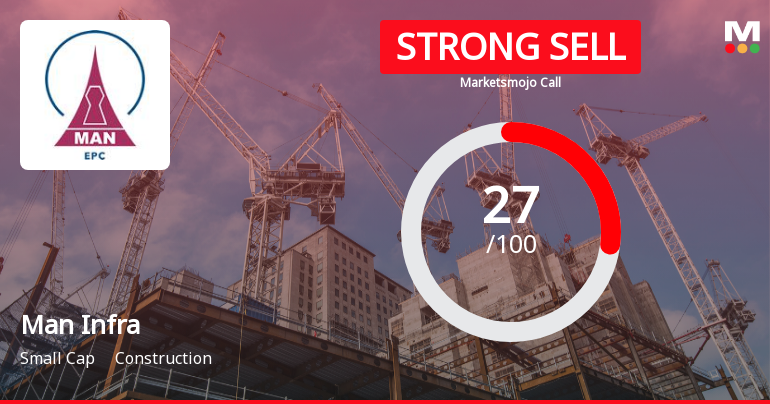 MAN
EPC

STRONG SELL
Marketsmojo Call

M

27
/100

Man Infra
Small Cap Construction